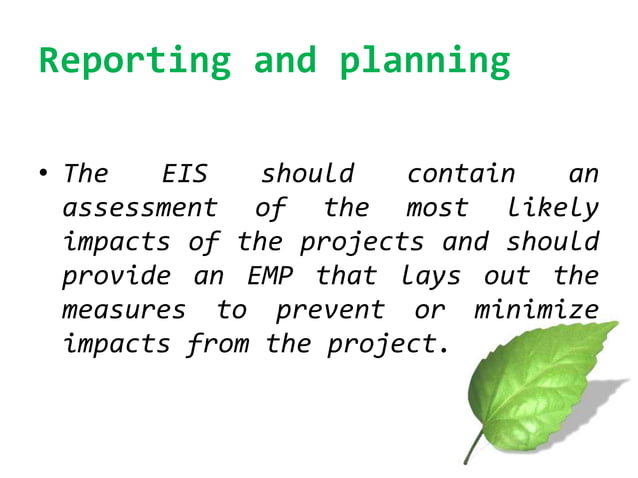 Reporting and planning

• The EIS should contain an assessment of the most likely impacts of the projects and should provide an EMP that lays out the measures to prevent or minimize impacts from the project.